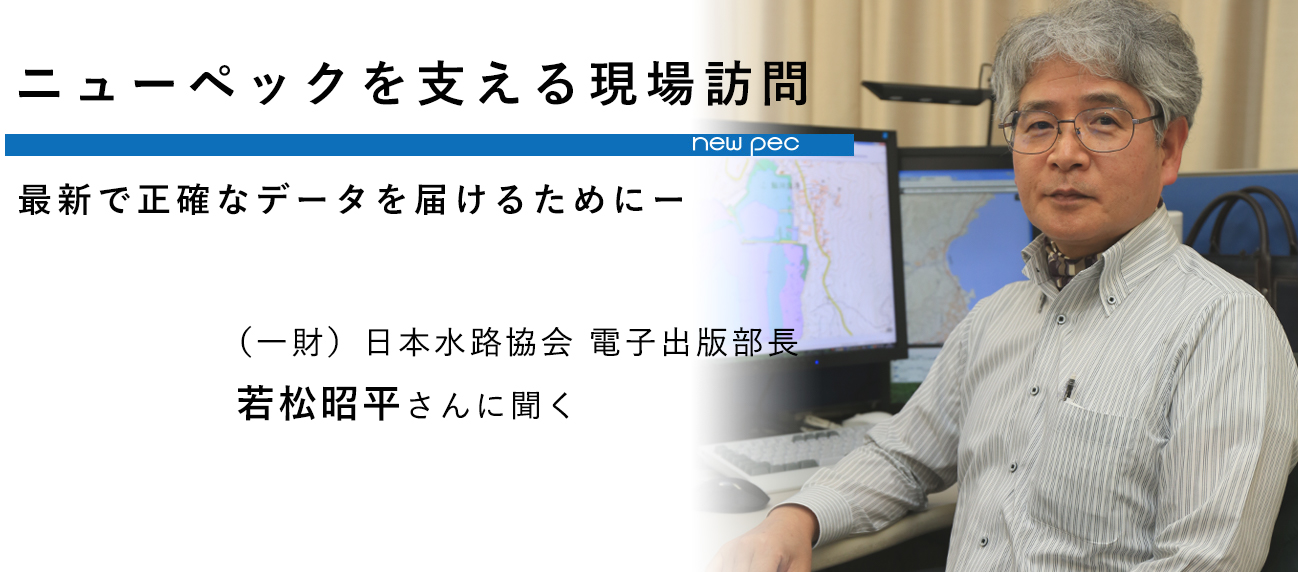 ニューペックを支える現場訪問

new pec

最新で正確なデータを届けるためにー

（一財）日本水路協会 電子出版部長

若松昭平さんに聞く